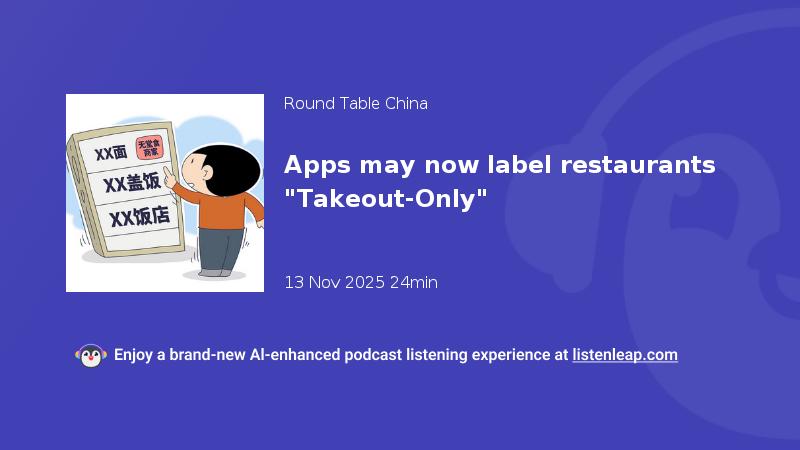 XX面
无堂食商家
XX盖饭
XX饭店

Round Table China

Apps may now label restaurants "Takeout-Only"

13 Nov 2025 24min

Enjoy a brand-new AI-enhanced podcast listening experience at listenleap.com